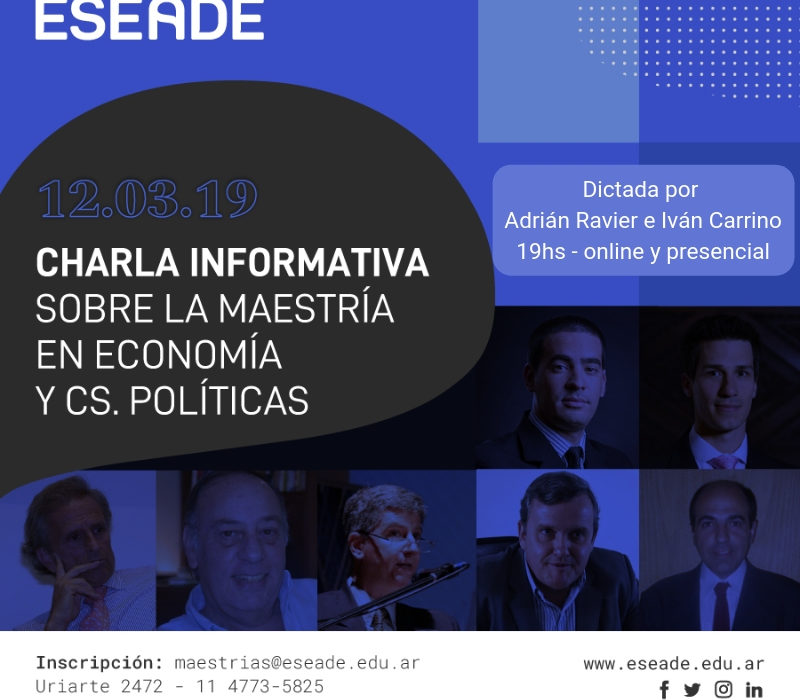 ESEADE

12.03.19

CHARLA INFORMATIVA
SOBRE LA MAESTRÍA
EN ECONOMÍA
Y CS. POLÍTICAS

Dictada por
Adrián Ravier e Iván Carrino
19hs - online y presencial

Inscripción: maestrias@eseade.edu.ar
Uriarte 2472 - 11 4773-5825

www.eseade.edu.ar